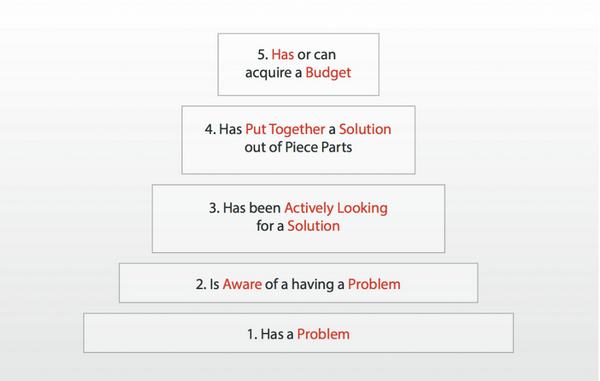 5. Has or can acquire a Budget

4. Has Put Together a Solution out of Piece Parts

3. Has been Actively Looking for a Solution

2. Is Aware of a having a Problem

1. Has a Problem